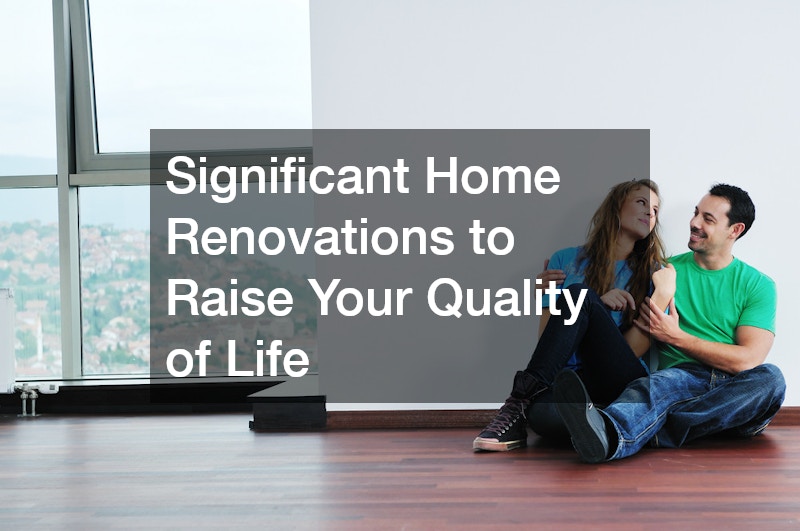 Significant Home Renovations to Raise Your Quality of Life